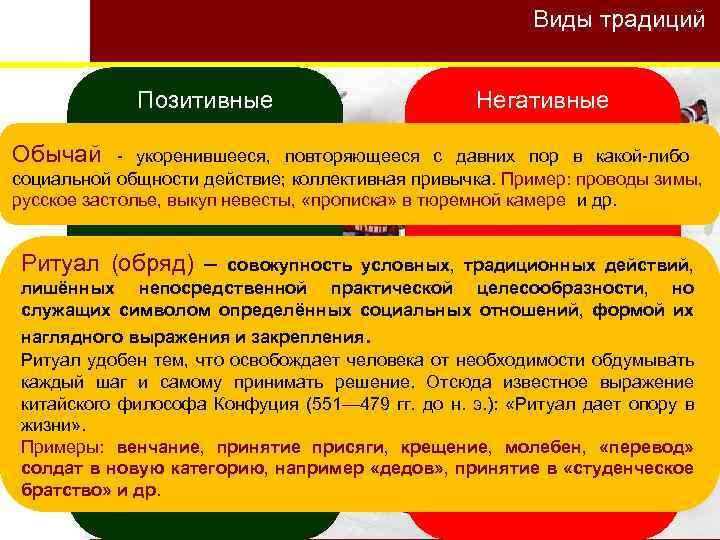 Виды традиций

Позитивные

Негативные

Обычай - укоренившееся, повторяющееся с давних пор в какой-либо социальной общности действие; коллективная привычка. Пример: проводы зимы, русское застолье, выкуп невесты, «прописка» в тюремной камере и др.

Ритуал (обряд) – совокупность условных, традиционных действий, лишённых непосредственной практической целесообразности, но служащих символом определённых социальных отношений, формой их наглядного выражения и закрепления.

Ритуал удобен тем, что освобождает человека от необходимости обдумывать каждый шаг и самому принимать решение. Отсюда известное выражение китайского философа Конфуция (551—479 гг. до н. э.): «Ритуал дает опору в жизни».

Примеры: венчание, принятие присяги, крещение, молебен, «перевод» солдат в новую категорию, например «дедов», принятие в «студенческое братство» и др.